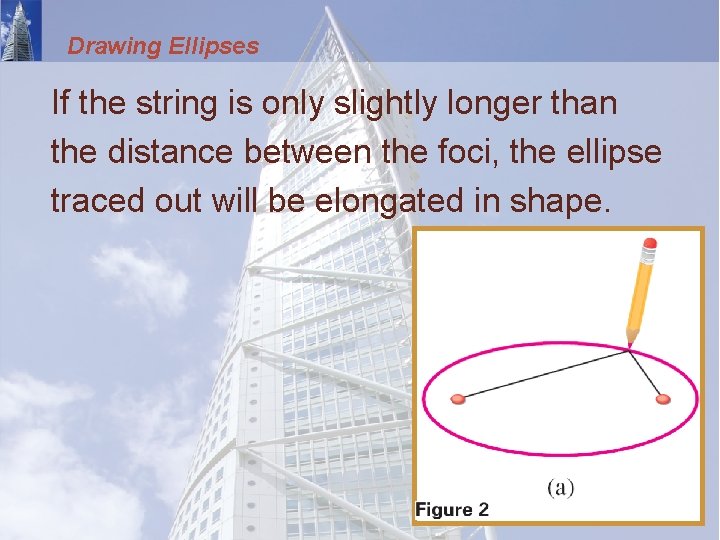 Drawing Ellipses

If the string is only slightly longer than the distance between the foci, the ellipse traced out will be elongated in shape.

(a)

Figure 2